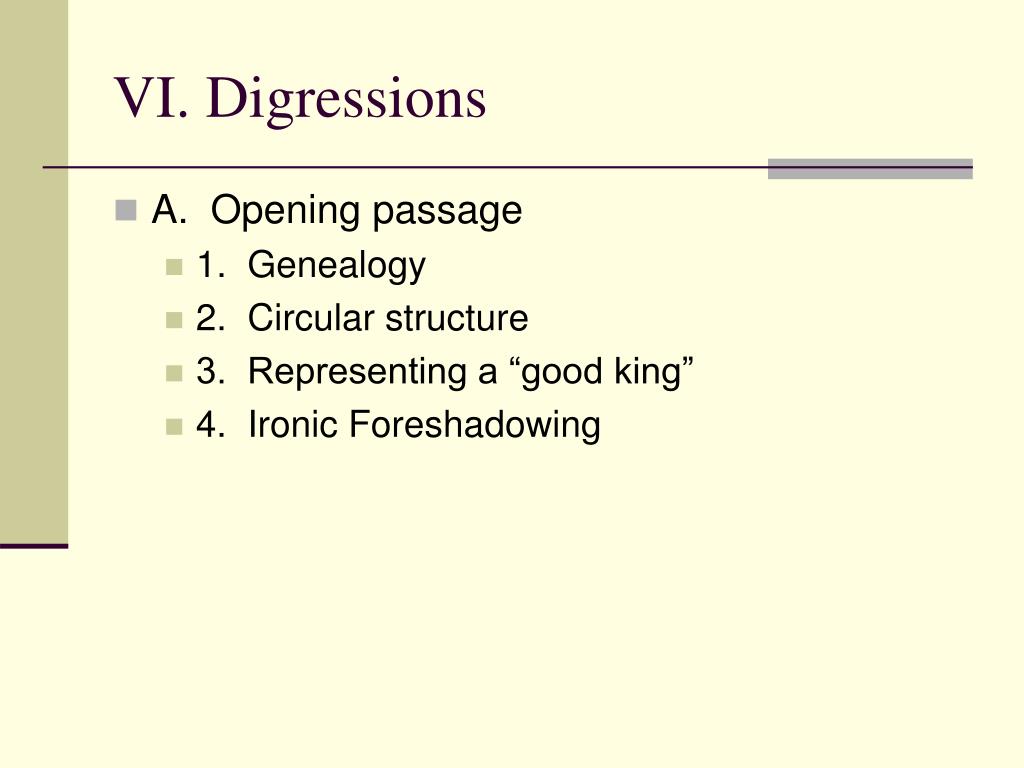 VI. Digressions

A. Opening passage
1. Genealogy
2. Circular structure
3. Representing a “good king”
4. Ironic Foreshadowing